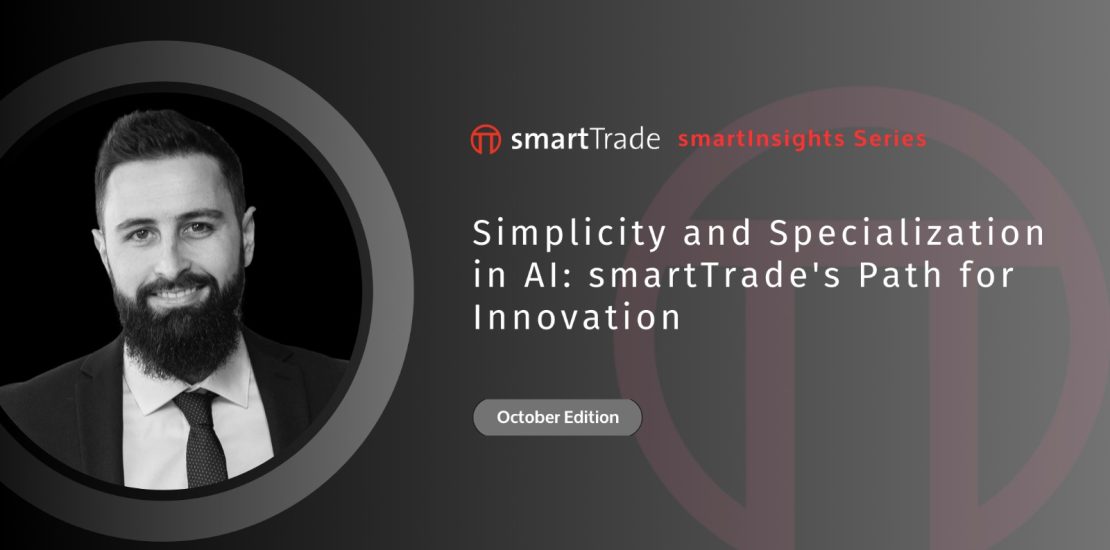 smartTrade smartInsights Series

Simplicity and Specialization in AI: smartTrade's Path for Innovation

October Edition